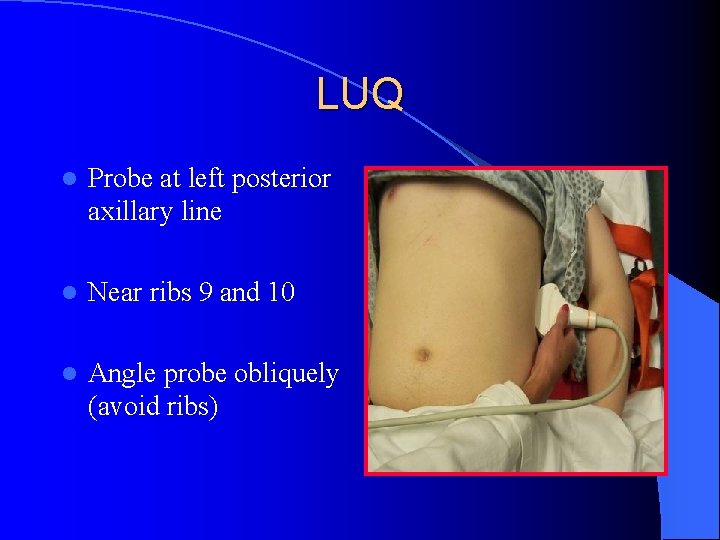 LUQ

Probe at left posterior axillary line

Near ribs 9 and 10

Angle probe obliquely (avoid ribs)